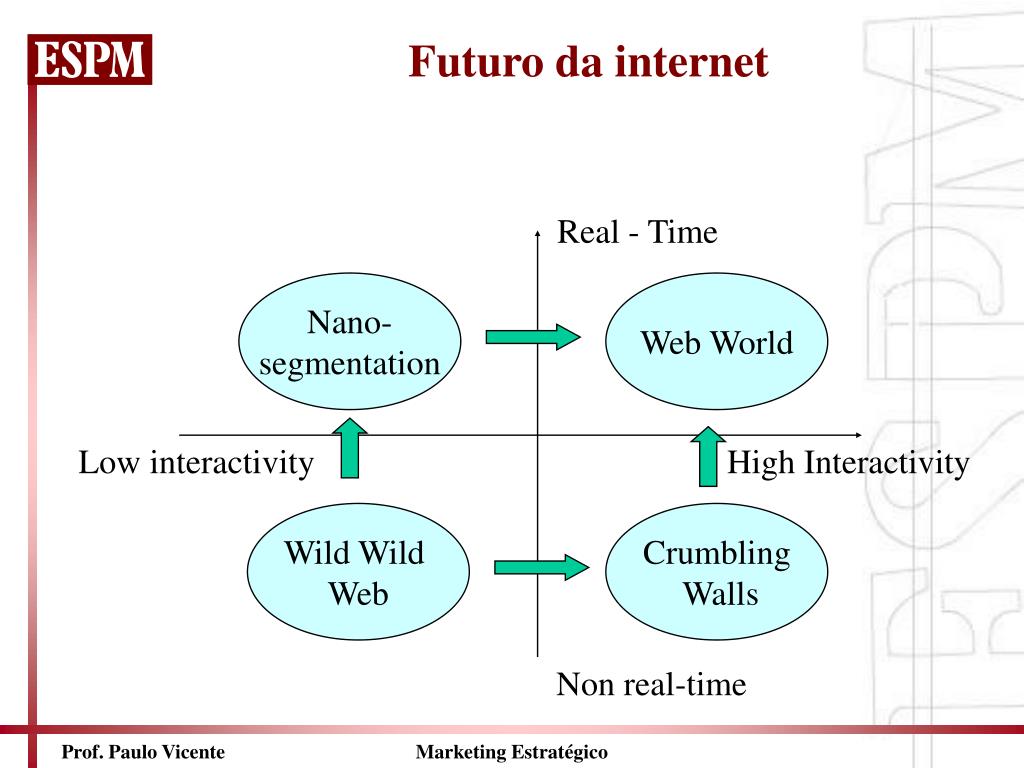 ESPM

Futuro da internet

Real - Time

Nano-segmentation

Web World

Low interactivity

High Interactivity

Wild Wild Web

Crumbling Walls

Non real-time

Prof. Paulo Vicente

Marketing Estratégico